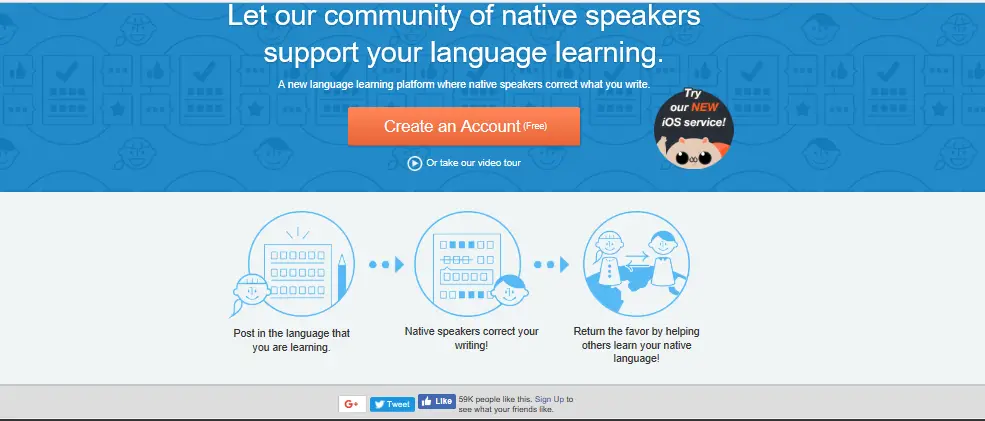 Let our community of native speakers support your language learning.

A new language learning platform where native speakers correct what you write.

Create an Account (Free)

Or take our video tour

Try our NEW iOS service!

Post in the language that you are learning.

Native speakers correct your writing!

Return the favor by helping others learn your native language!

G+ Tweet Like 59K people like this. Sign Up to see what your friends like.